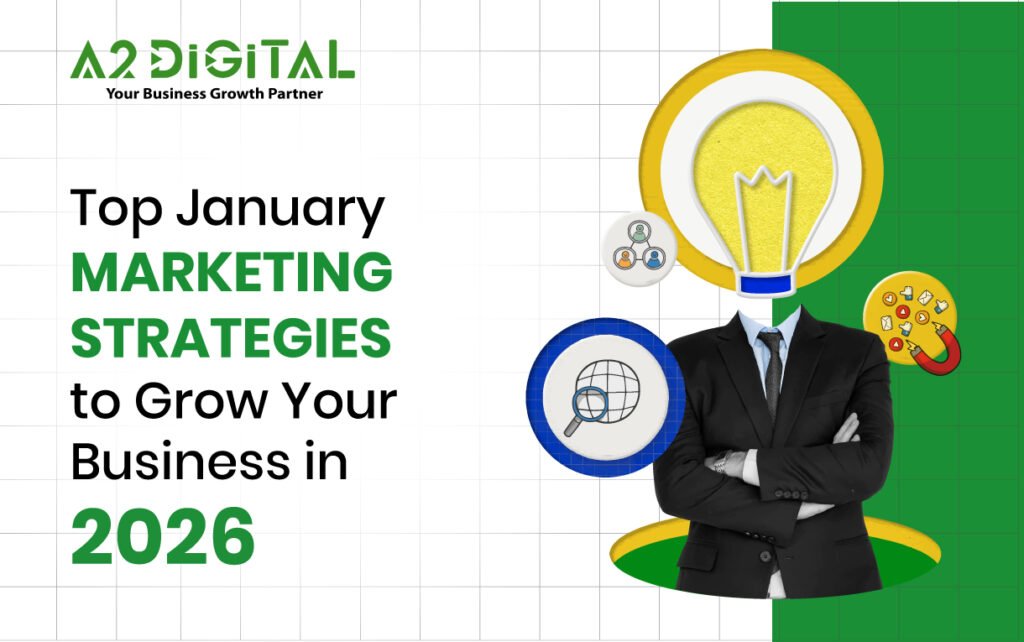 A2 DIGITAL
Your Business Growth Partner

Top January MARKETING STRATEGIES to Grow Your Business in 2026